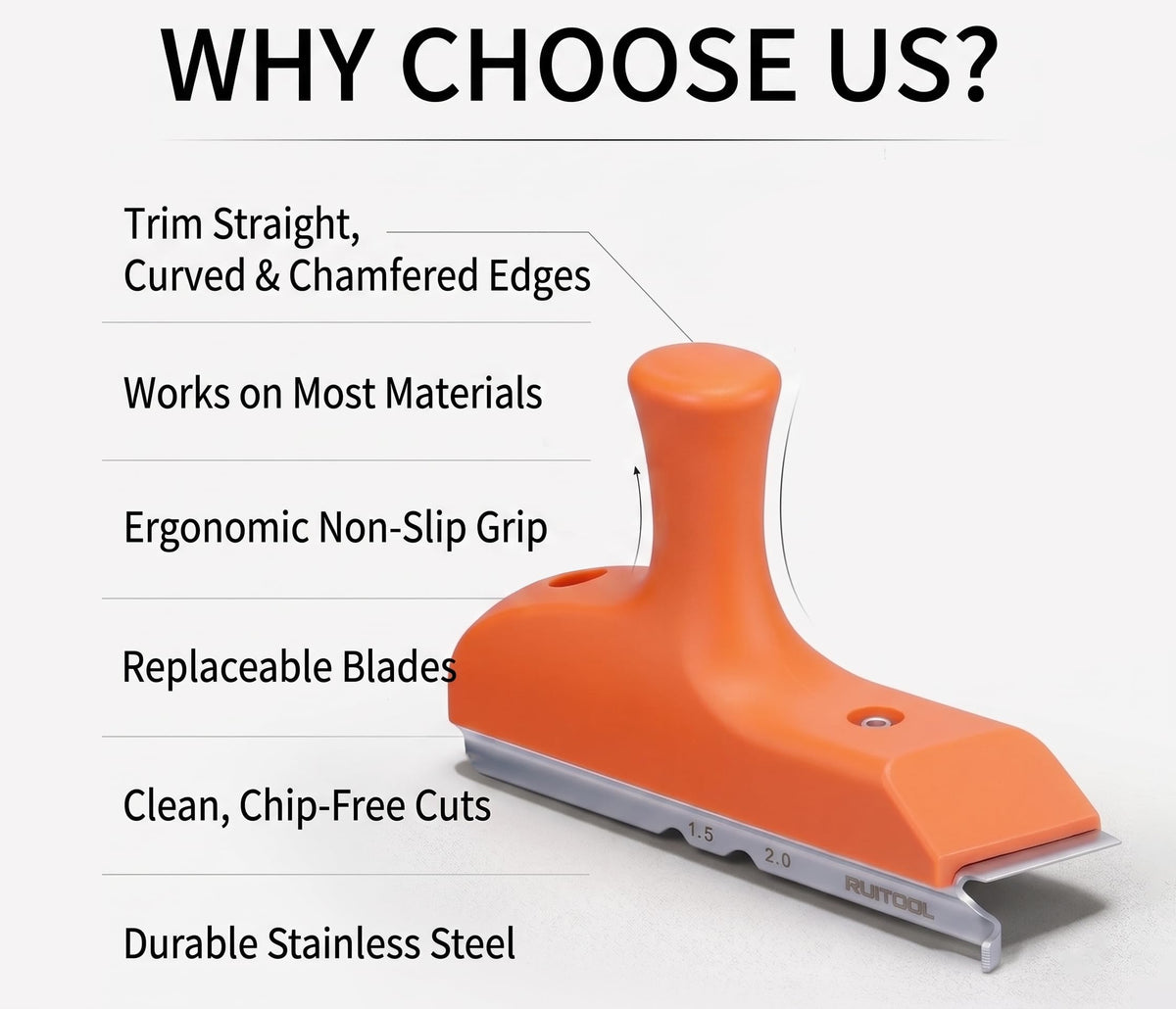 WHY CHOOSE US?

Trim Straight, Curved & Chamfered Edges

Works on Most Materials

Ergonomic Non-Slip Grip

Replaceable Blades

Clean, Chip-Free Cuts

Durable Stainless Steel

1.5

2.0

RUITOOL